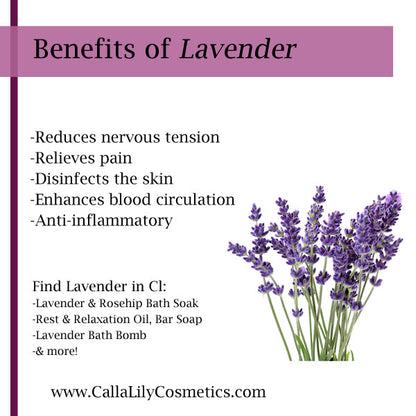 Benefits of Lavender

-Reduces nervous tension
-Relieves pain
-Disinfects the skin
-Enhances blood circulation
-Anti-inflammatory

Find Lavender in Cl:
-Lavender & Rosehip Bath Soak
-Rest & Relaxation Oil, Bar Soap
-Lavender Bath Bomb
-& more!

www.CallaLilyCosmetics.com